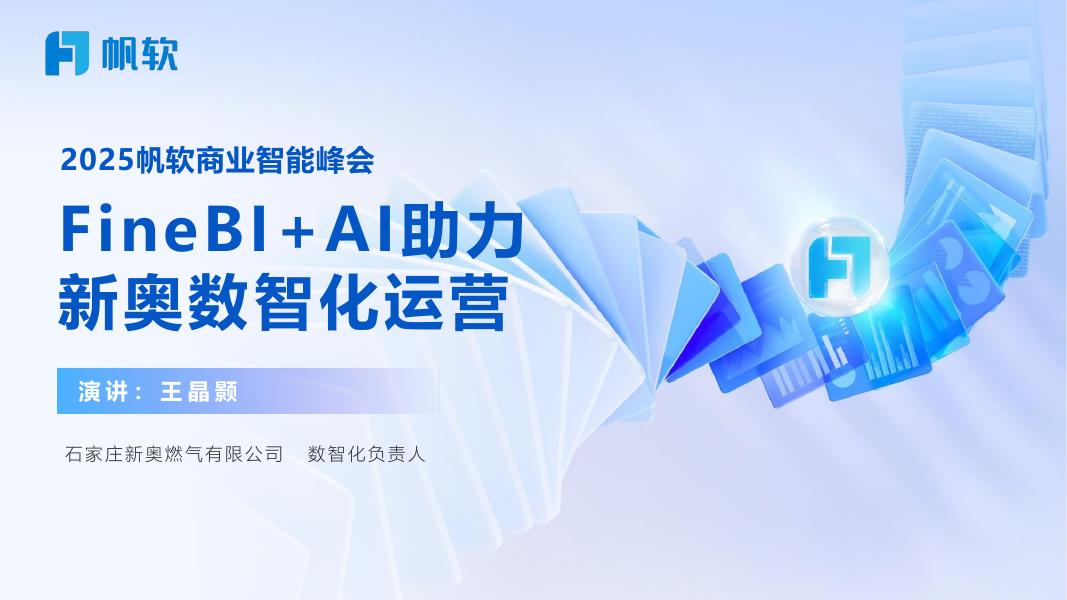 帆软

2025帆软商业智能峰会

FineBI+AI助力
新奥数智化运营

演讲：王晶颢

石家庄新奥燃气有限公司　数智化负责人